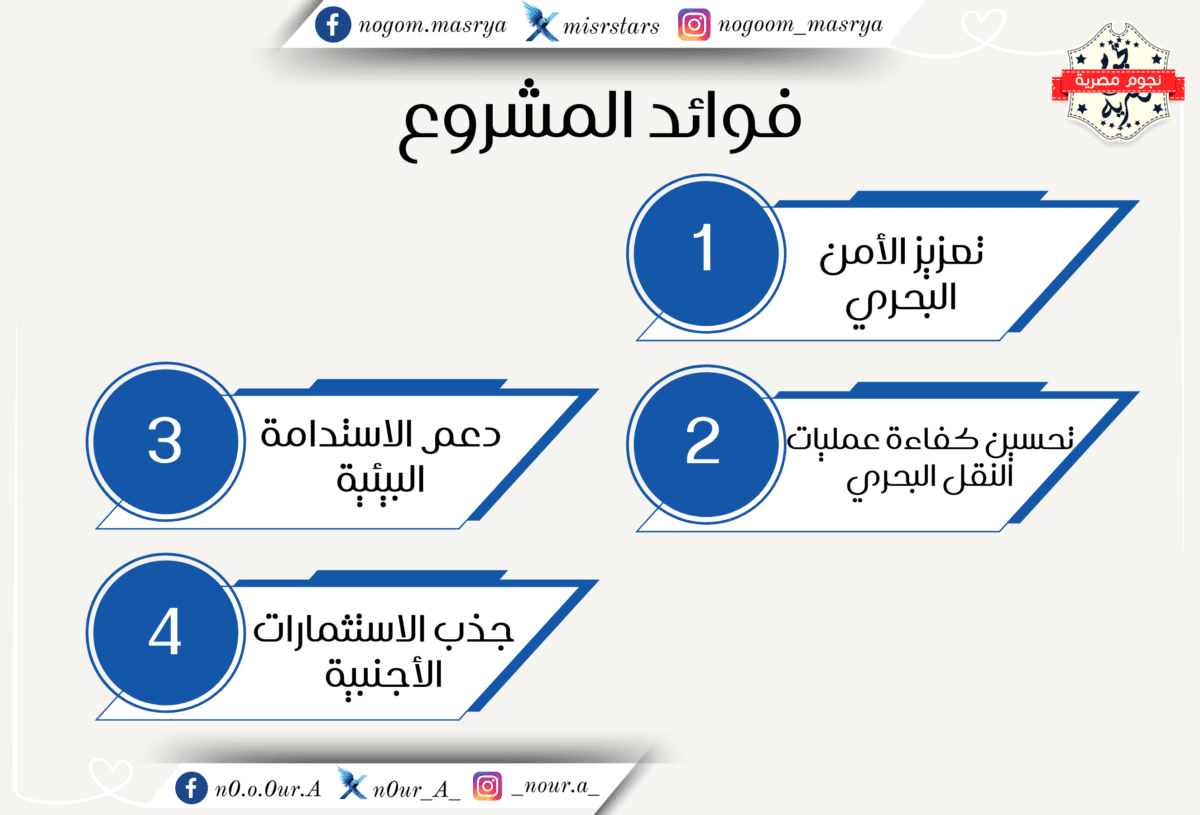 nogom.masrya misrstars nogoom_masrya

نجوم مصرية

فوائد المشروع

1
تعزيز الأمن البحري

2
تحسين كفاءة عمليات النقل البحري

3
دعم الاستدامة البيئية

4
جذب الاستثمارات الأجنبية

n0.o.0ur.A n0ur_A_ _nour.a_